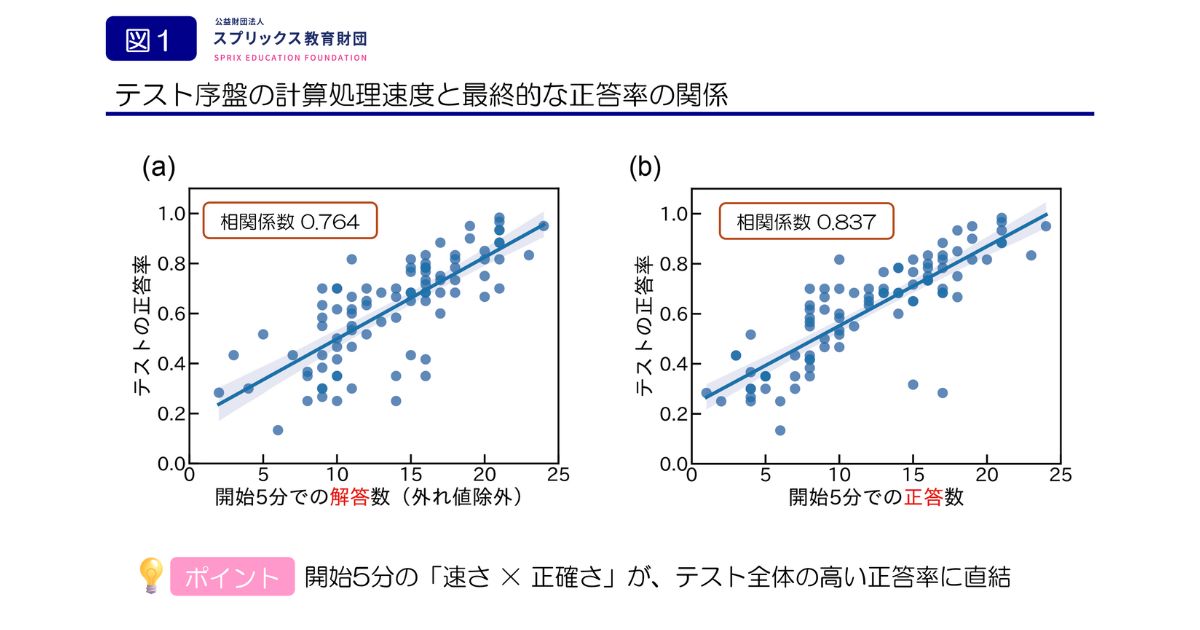 図1

公益財団法人
スプリックス教育財団
SPRIX EDUCATION FOUNDATION

テスト序盤の計算処理速度と最終的な正答率の関係

(a)

相関係数 0.764

テストの正答率

1.0
0.8
0.6
0.4
0.2
0.0

0 5 10 15 20 25

開始5分での解答数（外れ値除外）

(b)

相関係数 0.837

テストの正答率

1.0
0.8
0.6
0.4
0.2
0.0

0 5 10 15 20 25

開始5分での正答数

ポイント 開始5分の「速さ × 正確さ」が、テスト全体の高い正答率に直結